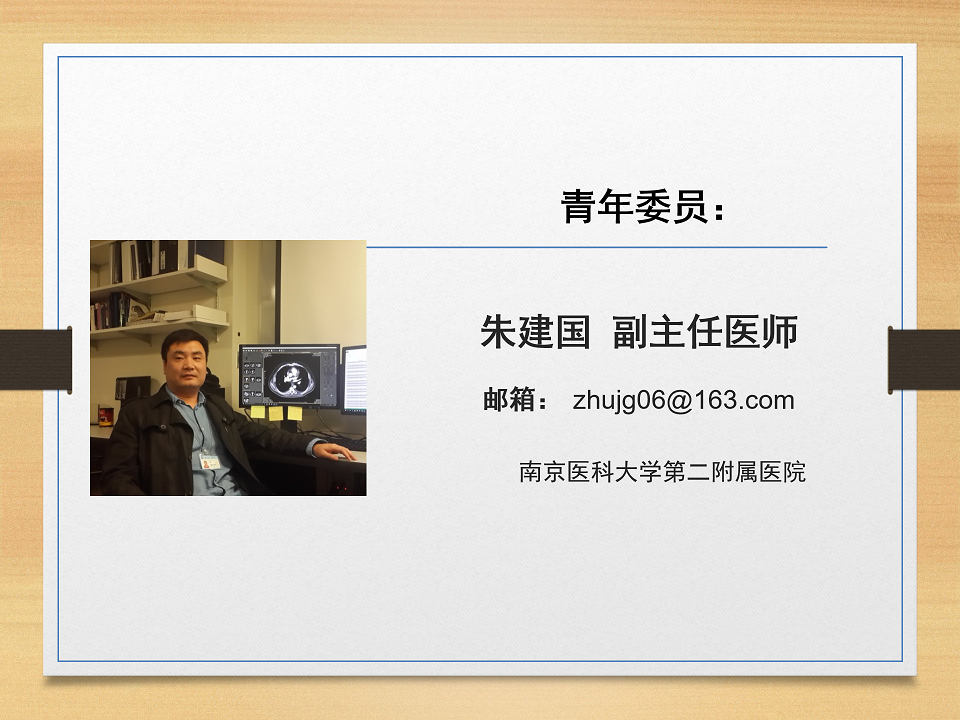 青年委员：

朱建国 副主任医师

邮箱： zhujg06@163.com

南京医科大学第二附属医院